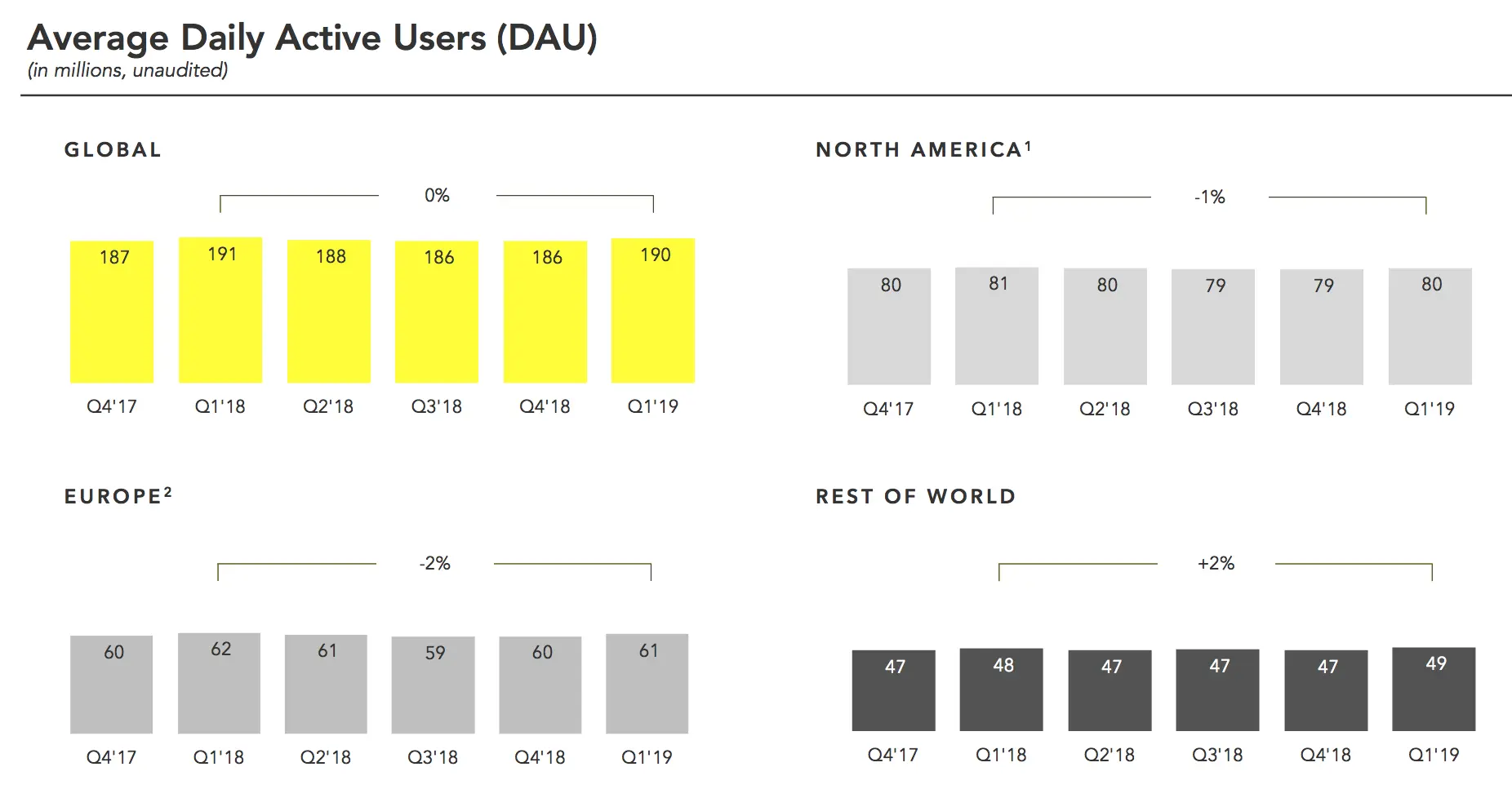 Average Daily Active Users (DAU)
(in millions, unaudited)

GLOBAL

0%

187 191 188 186 186 190

Q4'17 Q1'18 Q2'18 Q3'18 Q4'18 Q1'19

NORTH AMERICA$^1$

-1%

80 81 80 79 79 80

Q4'17 Q1'18 Q2'18 Q3'18 Q4'18 Q1'19

EUROPE$^2$

-2%

60 62 61 59 60 61

Q4'17 Q1'18 Q2'18 Q3'18 Q4'18 Q1'19

REST OF WORLD

+2%

47 48 47 47 47 49

Q4'17 Q1'18 Q2'18 Q3'18 Q4'18 Q1'19